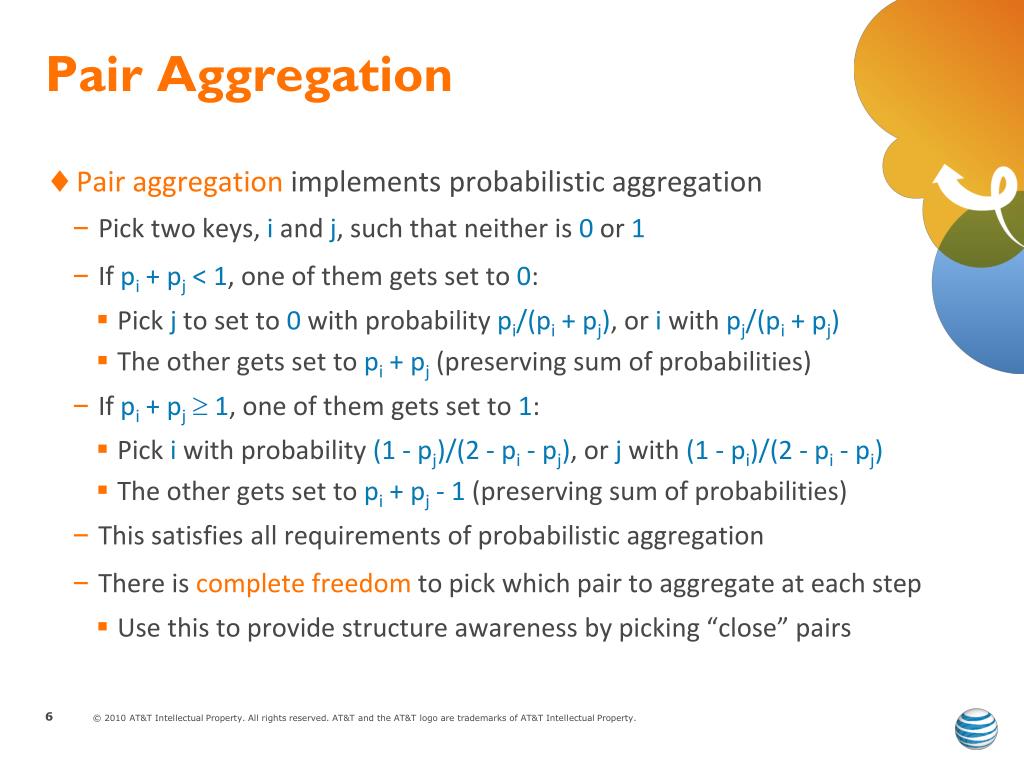 Pair Aggregation

♦ Pair aggregation implements probabilistic aggregation

– Pick two keys, i and j, such that neither is 0 or 1

– If $p_i + p_j < 1$, one of them gets set to 0:

▪ Pick j to set to 0 with probability $p_i/(p_i + p_j)$, or i with $p_j/(p_i + p_j)$

▪ The other gets set to $p_i + p_j$ (preserving sum of probabilities)

– If $p_i + p_j \geq 1$, one of them gets set to 1:

▪ Pick i with probability $(1 - p_j)/(2 - p_i - p_j)$, or j with $(1 - p_i)/(2 - p_i - p_j)$

▪ The other gets set to $p_i + p_j - 1$ (preserving sum of probabilities)

– This satisfies all requirements of probabilistic aggregation

– There is complete freedom to pick which pair to aggregate at each step

▪ Use this to provide structure awareness by picking “close” pairs

6 © 2010 AT&T Intellectual Property. All rights reserved. AT&T and the AT&T logo are trademarks of AT&T Intellectual Property.